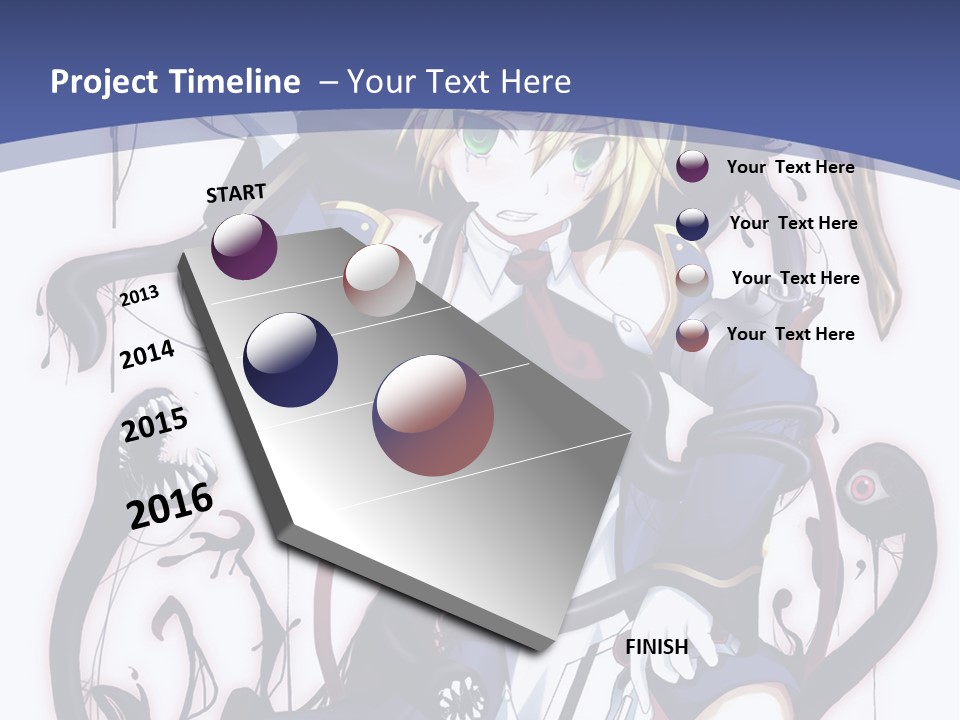 Project Timeline – Your Text Here

START

2013

2014

2015

2016

FINISH

Your Text Here

Your Text Here

Your Text Here

Your Text Here